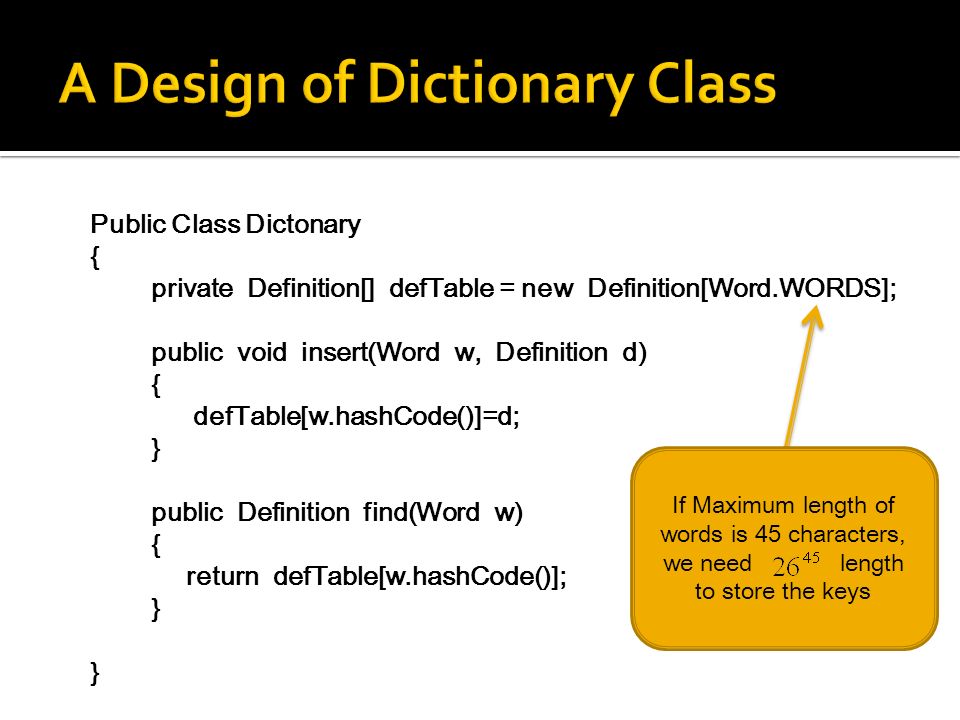 A Design of Dictionary Class

Public Class Dictonary
{
private Definition[] defTable = new Definition[Word.WORDS];

public void insert(Word w, Definition d)
{
defTable[w.hashCode()]=d;
}

public Definition find(Word w)
{
return defTable[w.hashCode()];
}

}

If Maximum length of words is 45 characters, we need $26^{45}$ length to store the keys